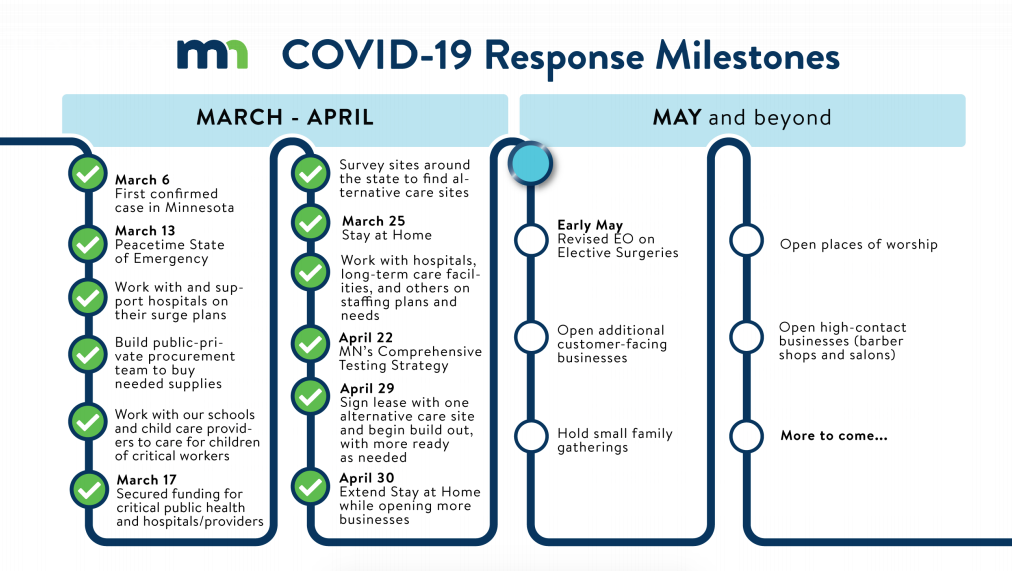 mn COVID-19 Response Milestones

MARCH - APRIL

March 6
First confirmed case in Minnesota

March 13
Peacetime State of Emergency

Work with and support hospitals on their surge plans

Build public-private procurement team to buy needed supplies

Work with our schools and child care providers to care for children of critical workers

March 17
Secured funding for critical public health and hospitals/providers

Survey sites around the state to find alternative care sites

March 25
Stay at Home

Work with hospitals, long-term care facilities, and others on staffing plans and needs

April 22
MN's Comprehensive Testing Strategy

April 29
Sign lease with one alternative care site and begin build out, with more ready as needed

April 30
Extend Stay at Home while opening more businesses

MAY and beyond

Early May
Revised EO on Elective Surgeries

Open additional customer-facing businesses

Hold small family gatherings

Open places of worship

Open high-contact businesses (barber shops and salons)

More to come...